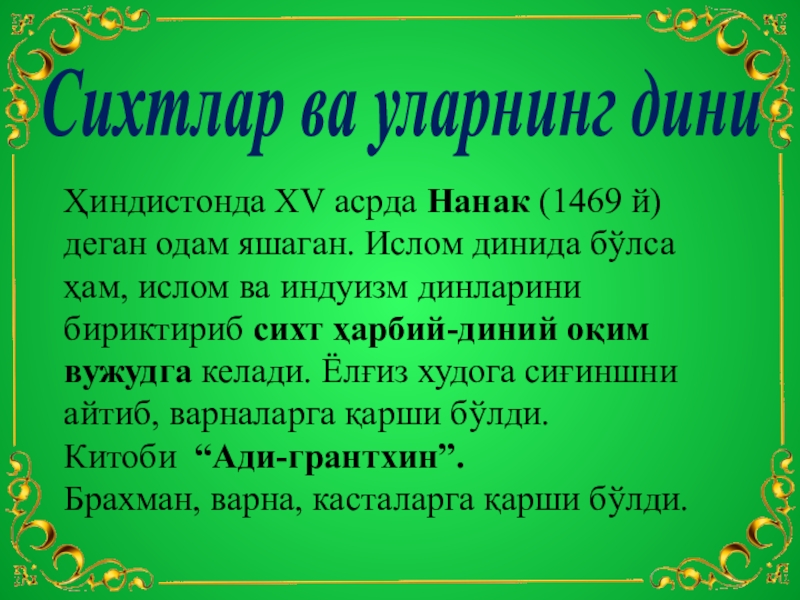 Сихтлар ва уларнинг дини

Ҳиндистонда XV асрда Нанак (1469 й) деган одам яшаган. Ислом динида бўлса ҳам, ислом ва индуизм динларини бириктириб сихт ҳарбий-диний оқим вужудга келади. Ёлғиз худога сиғиншни айтиб, варналарга қарши бўлди.
Китоби “Ади-грантхин”.
Брахман, варна, касталарга қарши бўлди.